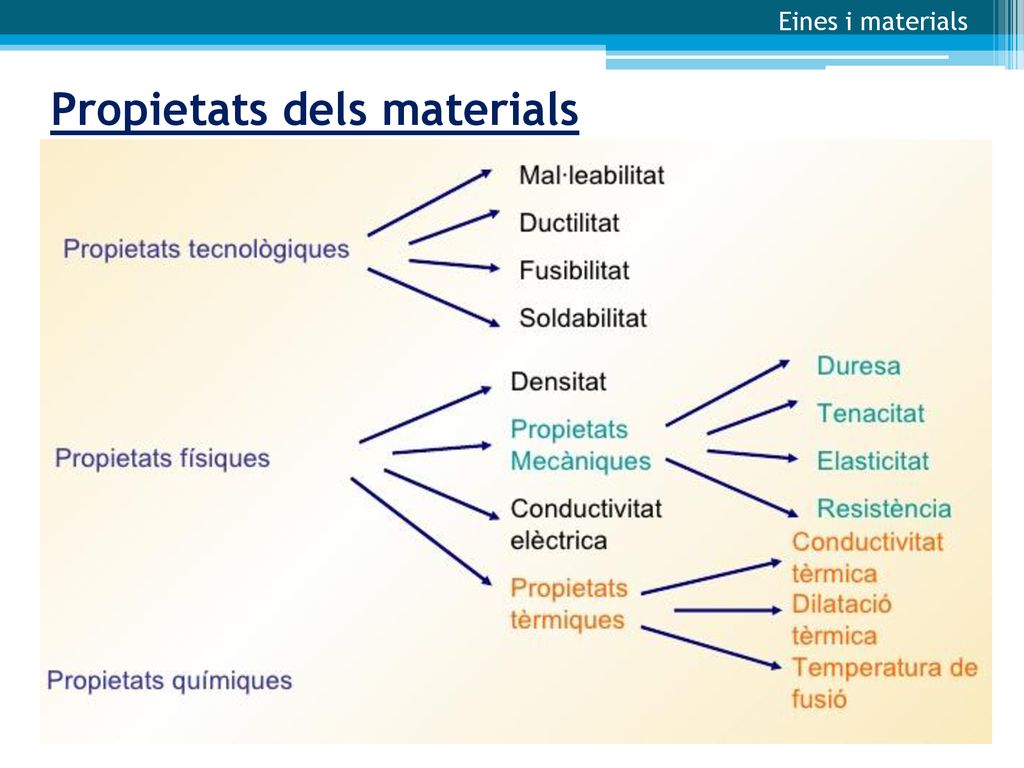 Eines i materials

Propietats dels materials

Propietats tecnològiques

Mal·leabilitat

Ductilitat

Fusibilitat

Soldabilitat

Propietats físiques

Densitat

Propietats Mecàniques

Duresa

Tenacitat

Elasticitat

Resistència

Conductivitat elèctrica

Propietats tèrmiques

Conductivitat tèrmica

Dilatació tèrmica

Temperatura de fusió

Propietats químiques